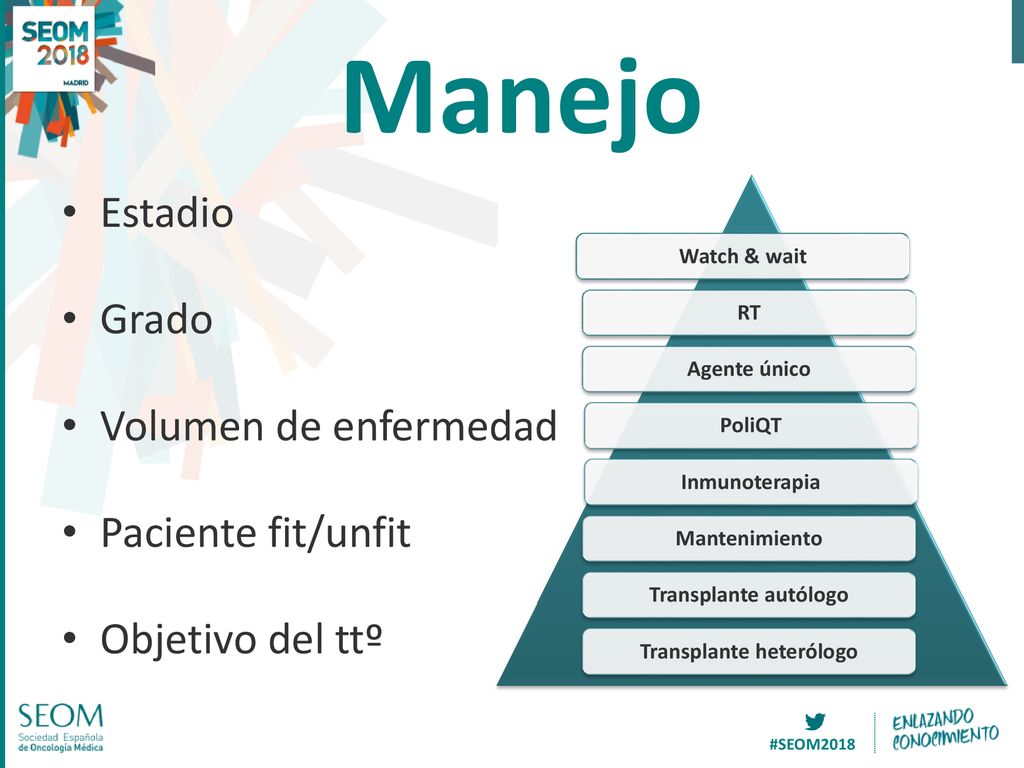 SEOM 2018 MADRID

Manejo

• Estadio

• Grado

• Volumen de enfermedad

• Paciente fit/unfit

• Objetivo del ttº

Watch & wait

RT

Agente único

PoliQT

Inmunoterapia

Mantenimiento

Transplante autólogo

Transplante heterólogo

SEOM Sociedad Española de Oncología Médica

#SEOM2018

ENLAZANDO CONOCIMIENTO